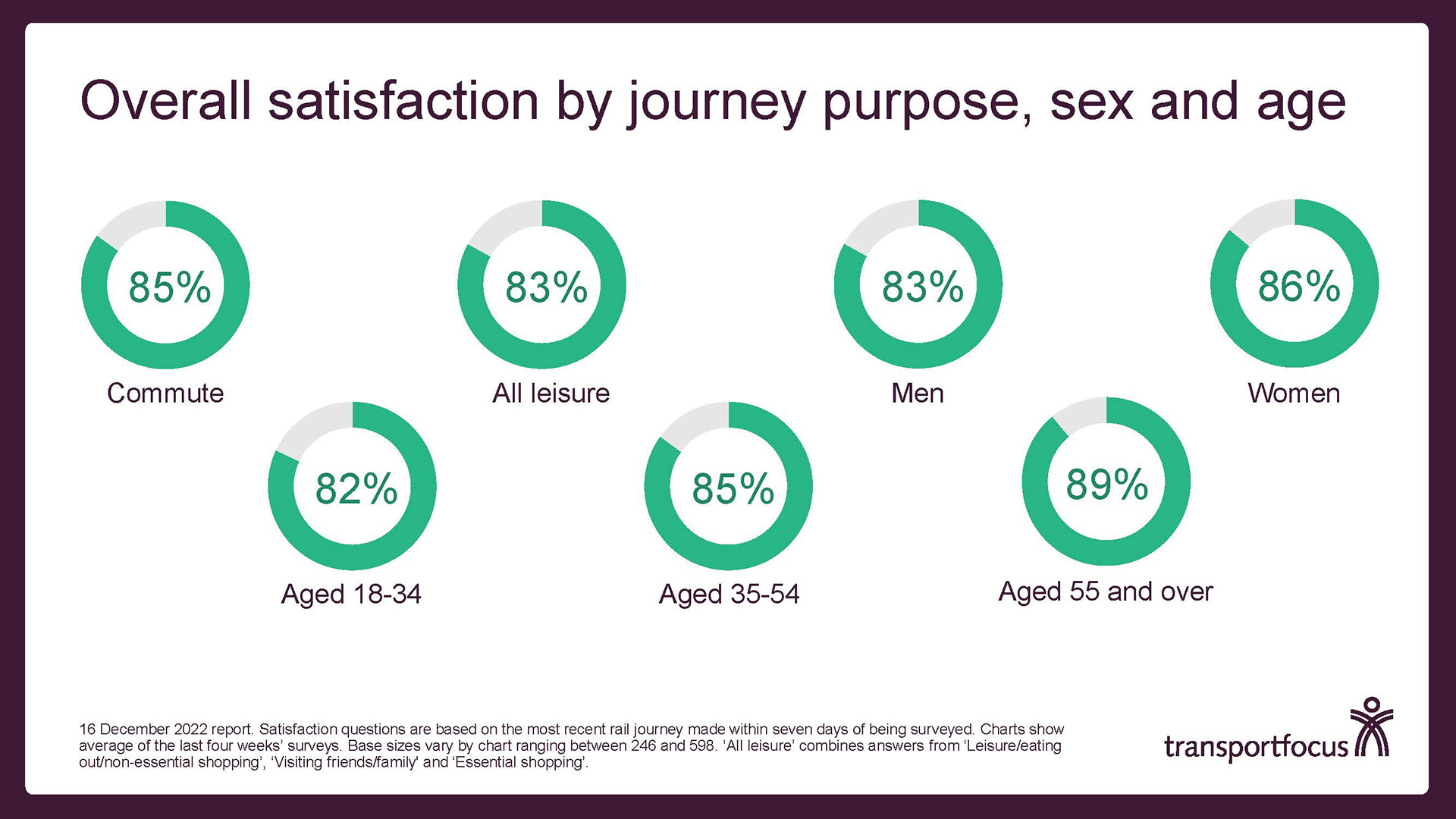 Overall satisfaction by journey purpose, sex and age

85%
Commute

83%
All leisure

83%
Men

86%
Women

82%
Aged 18-34

85%
Aged 35-54

89%
Aged 55 and over

16 December 2022 report. Satisfaction questions are based on the most recent rail journey made within seven days of being surveyed. Charts show average of the last four weeks' surveys. Base sizes vary by chart ranging between 246 and 598. 'All leisure' combines answers from 'Leisure/eating out/non-essential shopping', 'Visiting friends/family' and 'Essential shopping'.

transportfocus